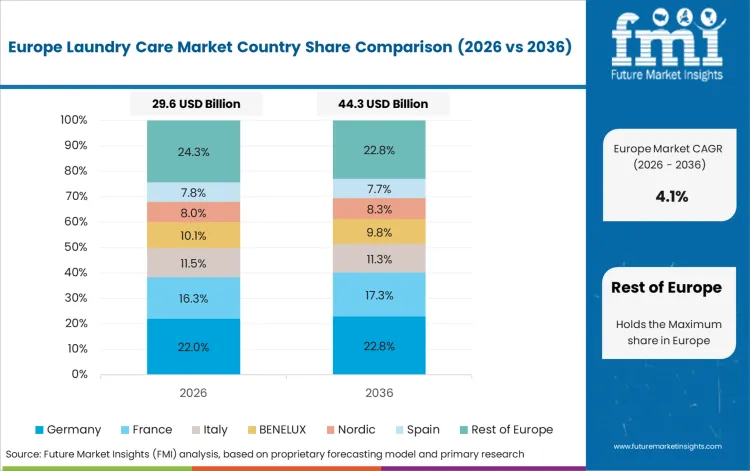 Europe Laundry Care Market Country Share Comparison (2026 vs 2036)

fmi
Future Market Insights

29.6 USD Billion

44.3 USD Billion

100%
90%
80%
70%
60%
50%
40%
30%
20%
10%
0%

24.3%
7.8%
8.0%
10.1%
11.5%
16.3%
22.0%

22.8%
7.7%
8.3%
9.8%
11.3%
17.3%
22.8%

2026
2036

Germany France Italy BENELUX Nordic Spain Rest of Europe

Europe Market CAGR (2026 - 2036)

4.1%

Rest of Europe

Holds the Maximum share in Europe

Source: Future Market Insights (FMI) analysis, based on proprietary forecasting model and primary research

www.futuremarketinsights.com